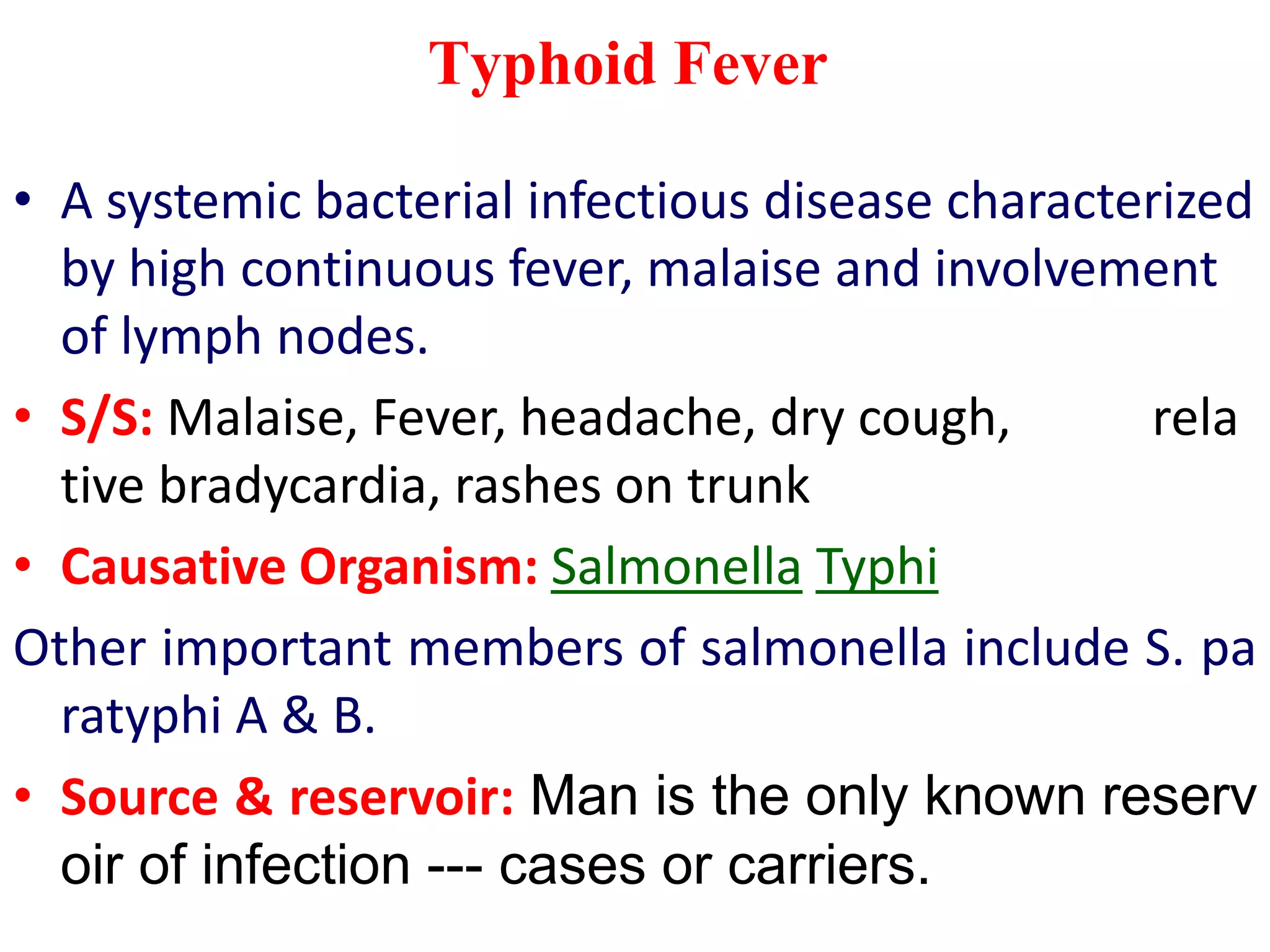 Typhoid Fever

• A systemic bacterial infectious disease characterized by high continuous fever, malaise and involvement of lymph nodes.

• S/S: Malaise, Fever, headache, dry cough, rela tive bradycardia, rashes on trunk

• Causative Organism: Salmonella Typhi

Other important members of salmonella include S. pa ratyphi A & B.

• Source & reservoir: Man is the only known reserv oir of infection --- cases or carriers.